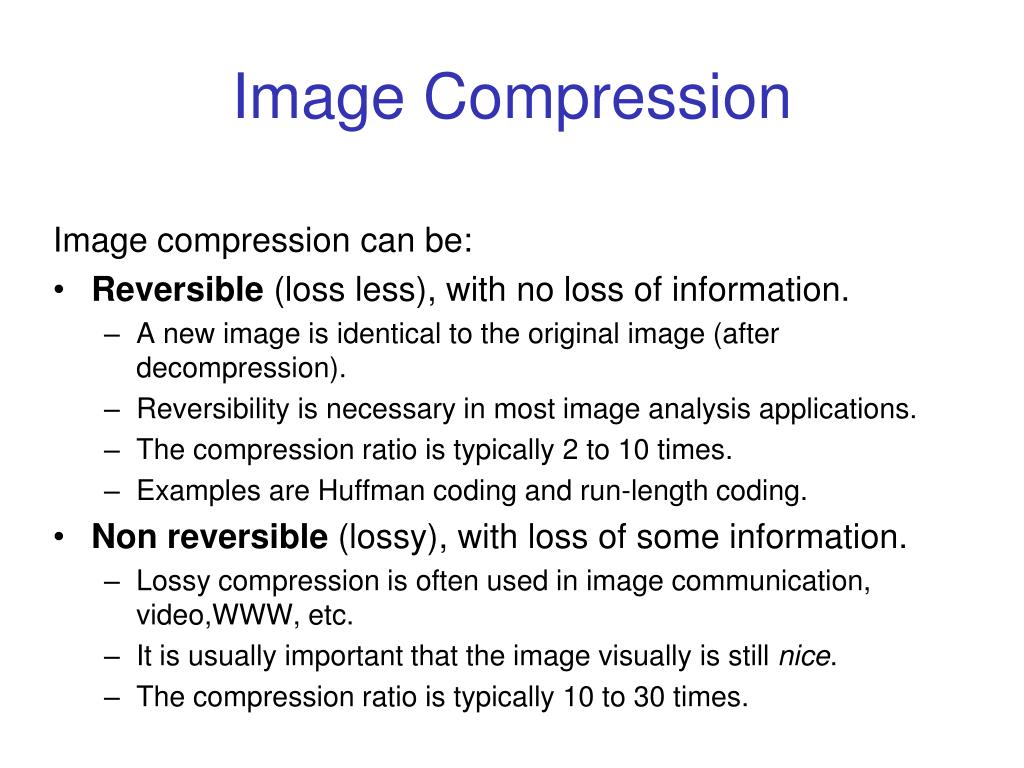 Image Compression

Image compression can be:

• Reversible (loss less), with no loss of information.
– A new image is identical to the original image (after decompression).
– Reversibility is necessary in most image analysis applications.
– The compression ratio is typically 2 to 10 times.
– Examples are Huffman coding and run-length coding.

• Non reversible (lossy), with loss of some information.
– Lossy compression is often used in image communication, video,WWW, etc.
– It is usually important that the image visually is still nice.
– The compression ratio is typically 10 to 30 times.